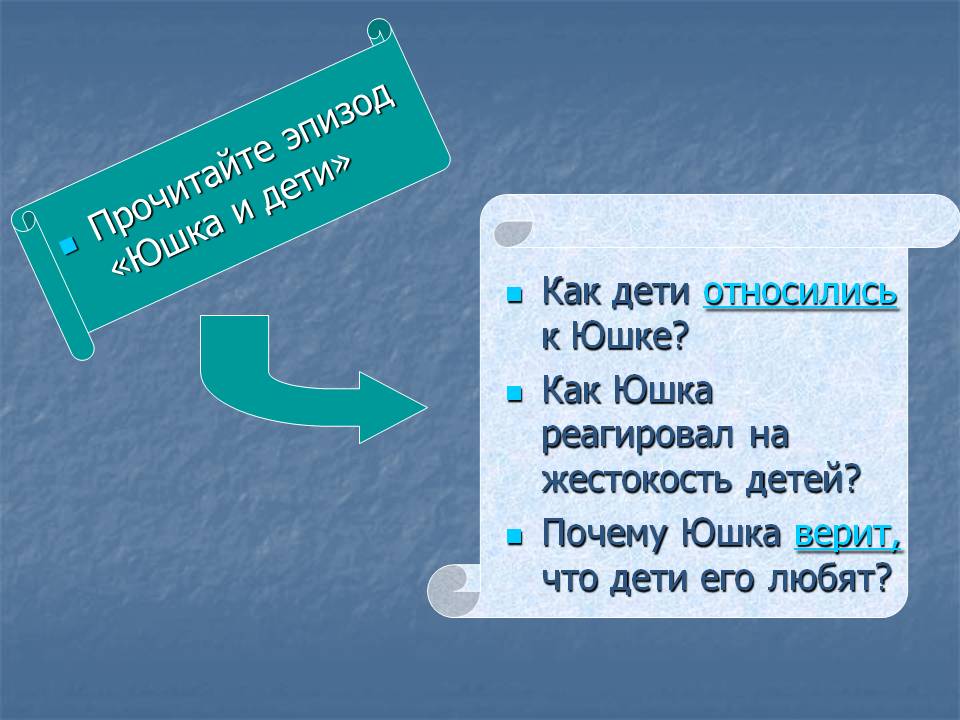 Прочитайте эпизод «Юшка и дети»

Как дети относились к Юшке?

Как Юшка реагировал на жестокость детей?

Почему Юшка верит, что дети его любят?